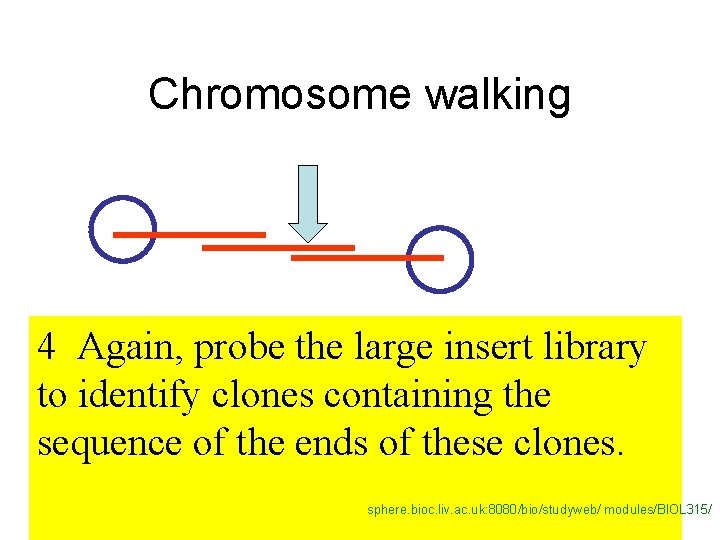 Chromosome walking

4 Again, probe the large insert library to identify clones containing the sequence of the ends of these clones.

sphere.bioc.liv.ac.uk:8080/bio/studyweb/ modules/BIOL315/